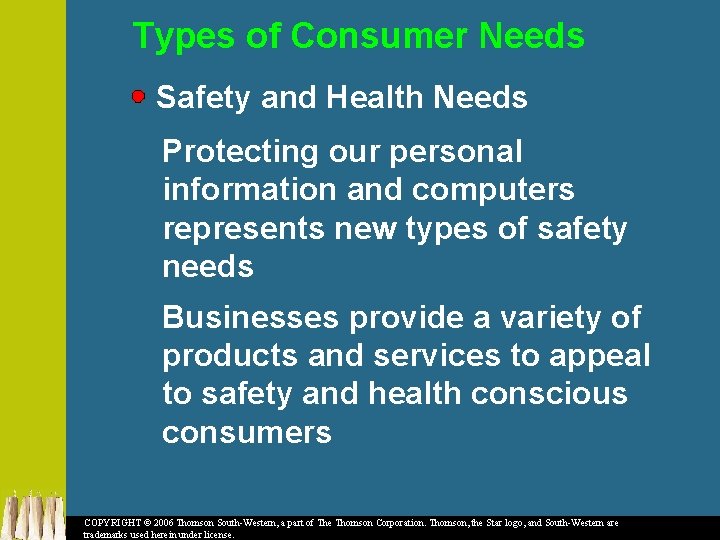 Types of Consumer Needs

Safety and Health Needs

Protecting our personal information and computers represents new types of safety needs

Businesses provide a variety of products and services to appeal to safety and health conscious consumers

COPYRIGHT © 2006 Thomson South-Western, a part of The Thomson Corporation. Thomson, the Star logo, and South-Western are trademarks used herein under license.